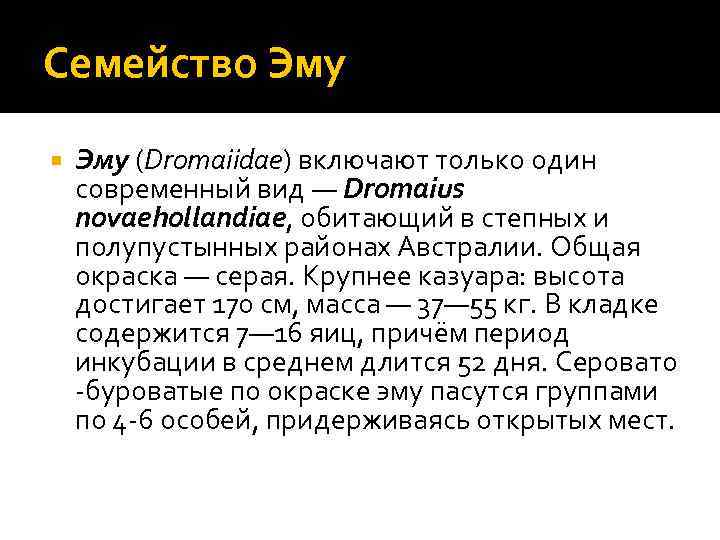 Семейство Эму

Эму (Dromaiidae) включают только один современный вид — Dromaius novaehollandiae, обитающий в степных и полупустынных районах Австралии. Общая окраска — серая. Крупнее казуара: высота достигает 170 см, масса — 37—55 кг. В кладке содержится 7—16 яиц, причём период инкубации в среднем длится 52 дня. Серовато -буроватые по окраске эму пасутся группами по 4-6 особей, придерживаясь открытых мест.